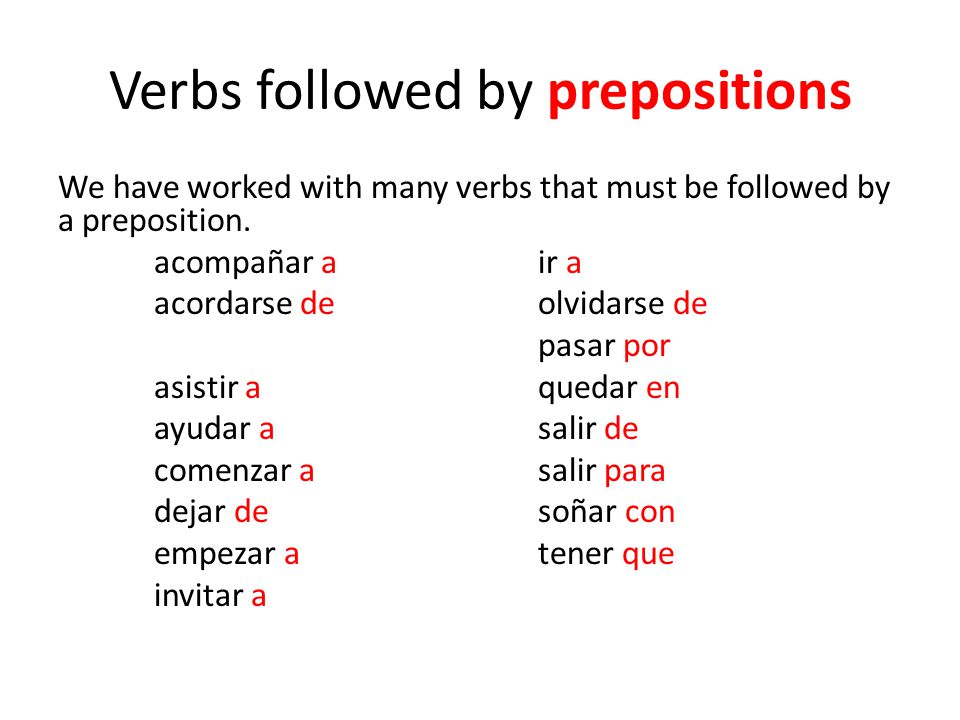 Verbs followed by prepositions

We have worked with many verbs that must be followed by a preposition.

acompañar a
acordarse de

asistir a
ayudar a
comenzar a
dejar de
empezar a
invitar a

ir a
olvidarse de
pasar por
quedar en
salir de
salir para
soñar con
tener que